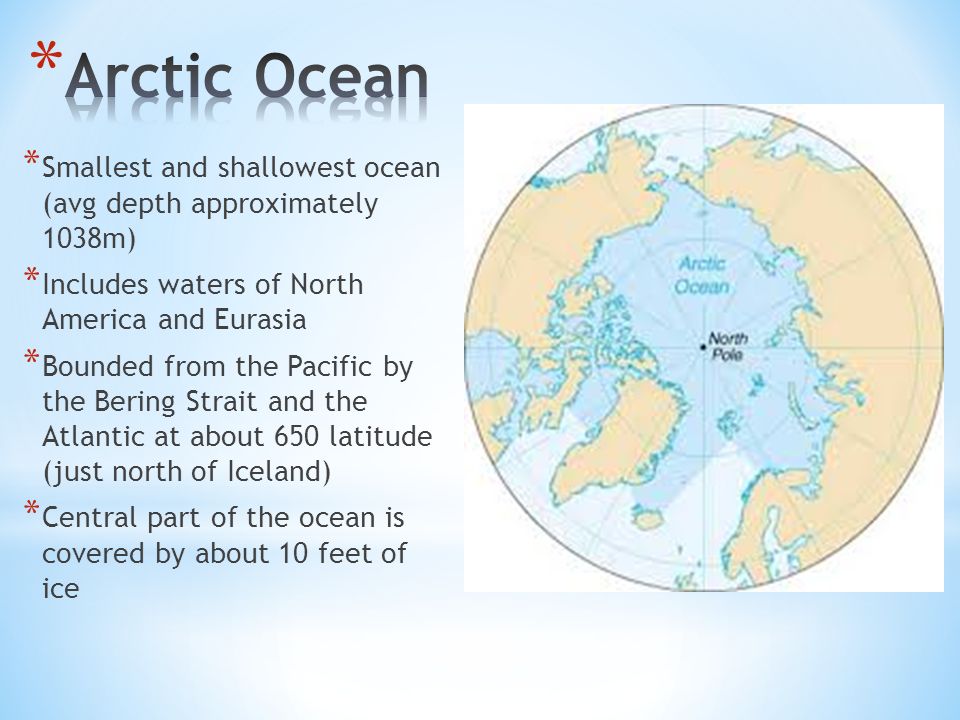 *Arctic Ocean

*Smallest and shallowest ocean (avg depth approximately 1038m)

*Includes waters of North America and Eurasia

*Bounded from the Pacific by the Bering Strait and the Atlantic at about 650 latitude (just north of Iceland)

*Central part of the ocean is covered by about 10 feet of ice

Arctic Ocean

North Pole